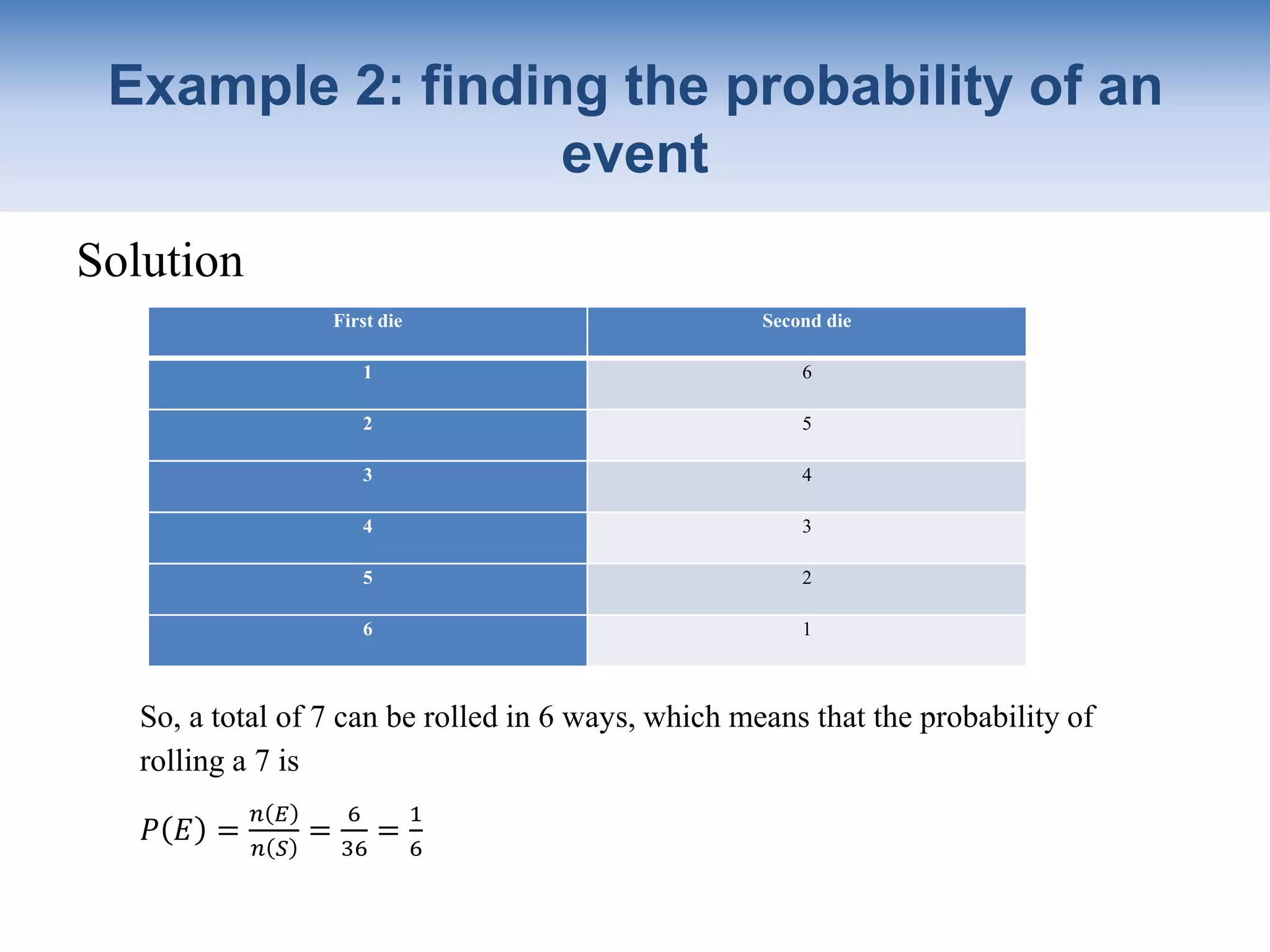 Example 2: finding the probability of an event

Solution

| First die | Second die |
|---|---|
| 1 | 6 |
| 2 | 5 |
| 3 | 4 |
| 4 | 3 |
| 5 | 2 |
| 6 | 1 |

So, a total of 7 can be rolled in 6 ways, which means that the probability of rolling a 7 is

$P(E) = \frac{n(E)}{n(S)} = \frac{6}{36} = \frac{1}{6}$